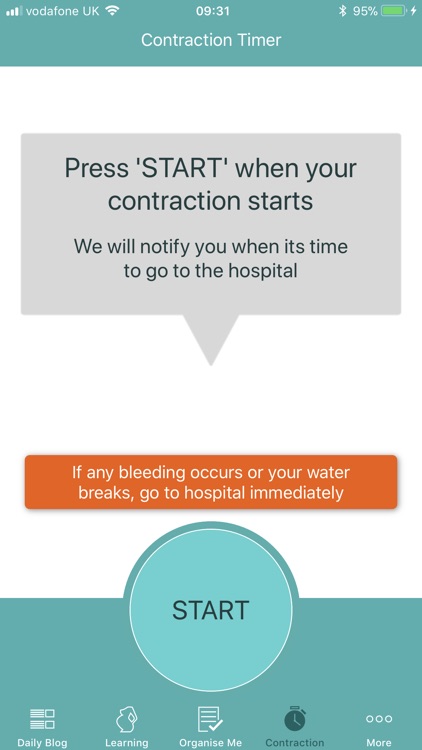 vodafone UK 09:31 95%

Contraction Timer

Press 'START' when your contraction starts

We will notify you when its time to go to the hospital

If any bleeding occurs or your water breaks, go to hospital immediately

START

Daily Blog Learning Organise Me Contraction More